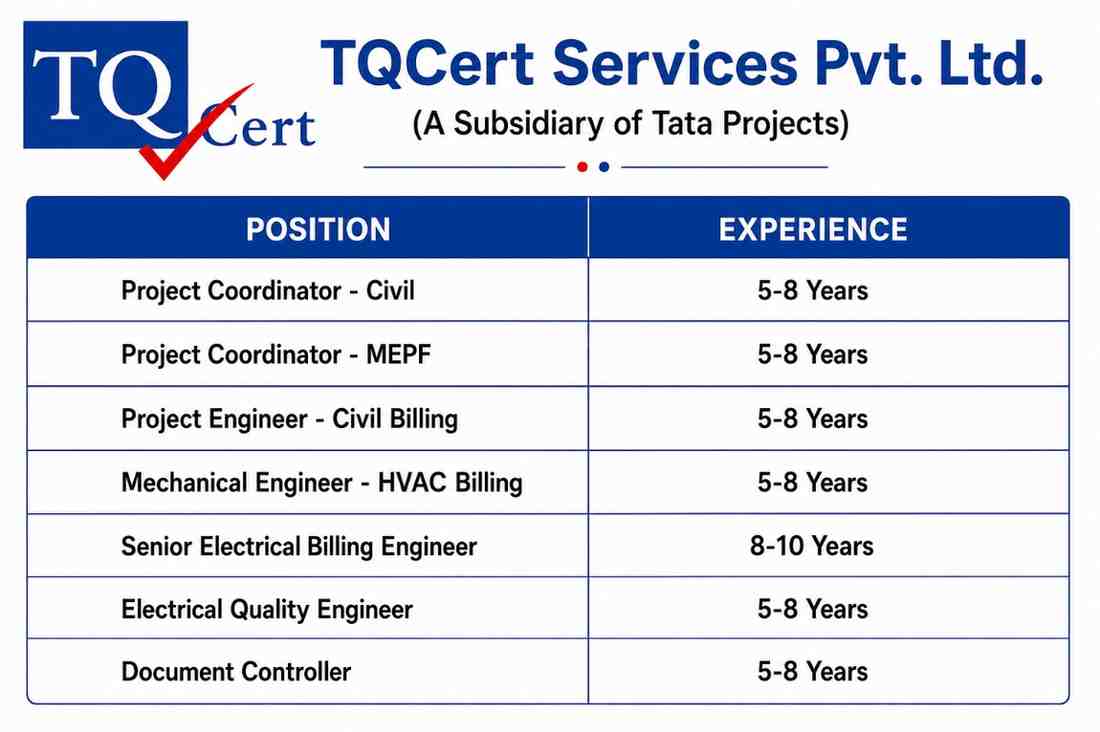 TQ Cert

TQCert Services Pvt. Ltd.

(A Subsidiary of Tata Projects)

| POSITION | EXPERIENCE |
|---|---|
| Project Coordinator - Civil | 5-8 Years |
| Project Coordinator - MEPF | 5-8 Years |
| Project Engineer - Civil Billing | 5-8 Years |
| Mechanical Engineer - HVAC Billing | 5-8 Years |
| Senior Electrical Billing Engineer | 8-10 Years |
| Electrical Quality Engineer | 5-8 Years |
| Document Controller | 5-8 Years |